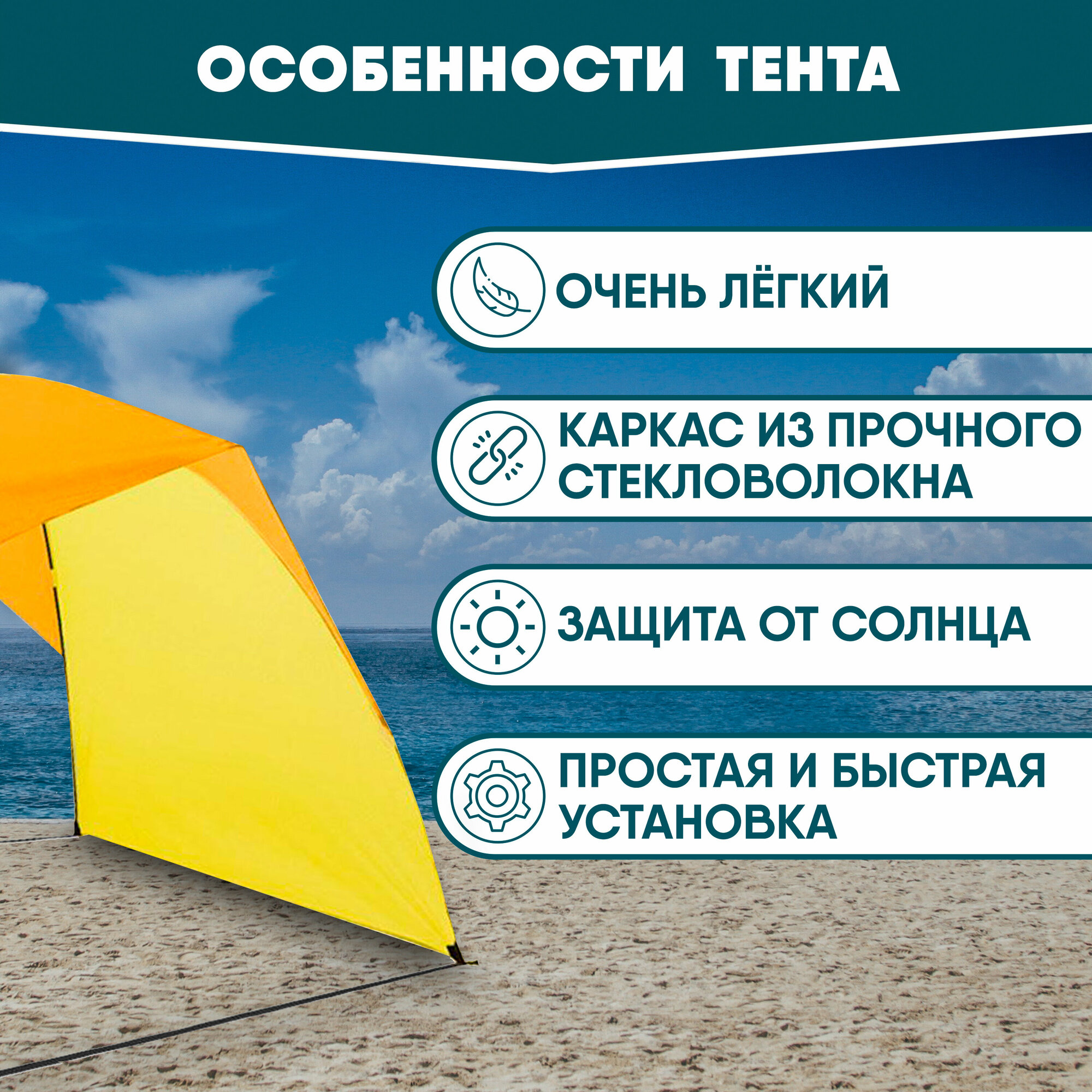 ОСОБЕННОСТИ ТЕНТА

ОЧЕНЬ ЛЁГКИЙ

КАРКАС ИЗ ПРОЧНОГО СТЕКЛОВОЛОКНА

ЗАЩИТА ОТ СОЛНЦА

ПРОСТАЯ И БЫСТРАЯ УСТАНОВКА